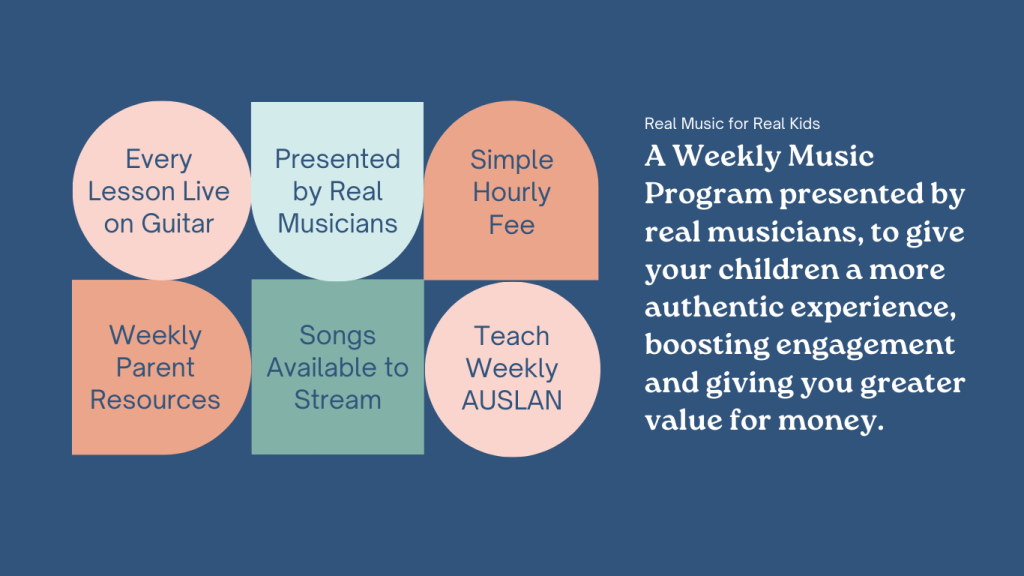 Every Lesson Live on Guitar

Presented by Real Musicians

Simple Hourly Fee

Weekly Parent Resources

Songs Available to Stream

Teach Weekly AUSLAN

Real Music for Real Kids

A Weekly Music Program presented by real musicians, to give your children a more authentic experience, boosting engagement and giving you greater value for money.